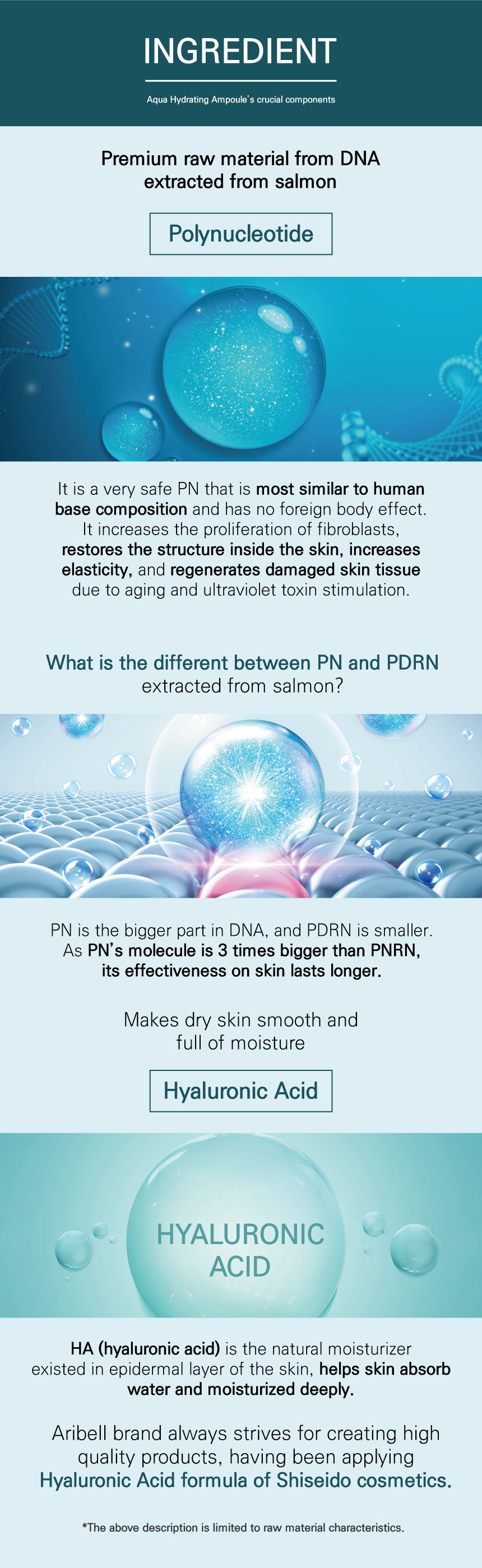 INGREDIENT

Aqua Hydrating Ampoule's crucial components

Premium raw material from DNA extracted from salmon

Polynucleotide

It is a very safe PN that is most similar to human base composition and has no foreign body effect. It increases the proliferation of fibroblasts, restores the structure inside the skin, increases elasticity, and regenerates damaged skin tissue due to aging and ultraviolet toxin stimulation.

What is the different between PN and PDRN extracted from salmon?

PN is the bigger part in DNA, and PDRN is smaller. As PN's molecule is 3 times bigger than PNRN, its effectiveness on skin lasts longer.

Makes dry skin smooth and full of moisture

Hyaluronic Acid

HYALURONIC ACID

HA (hyaluronic acid) is the natural moisturizer existed in epidermal layer of the skin, helps skin absorb water and moisturized deeply.

Aribell brand always strives for creating high quality products, having been applying Hyaluronic Acid formula of Shiseido cosmetics.

*The above description is limited to raw material characteristics.